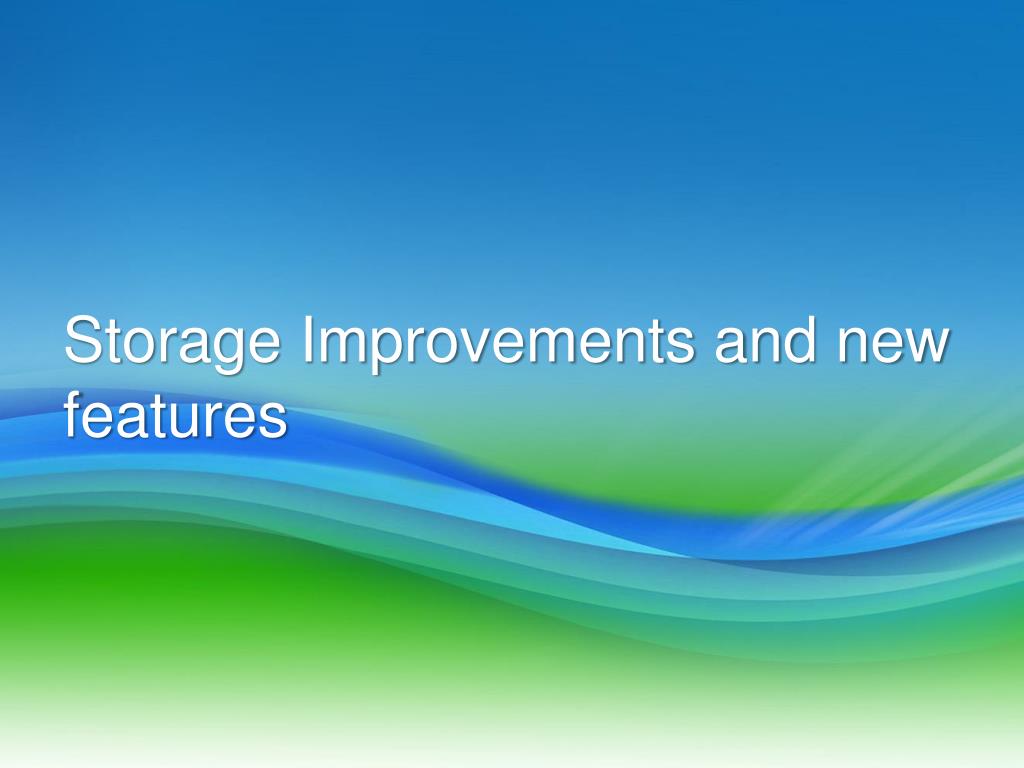 Storage Improvements and new features